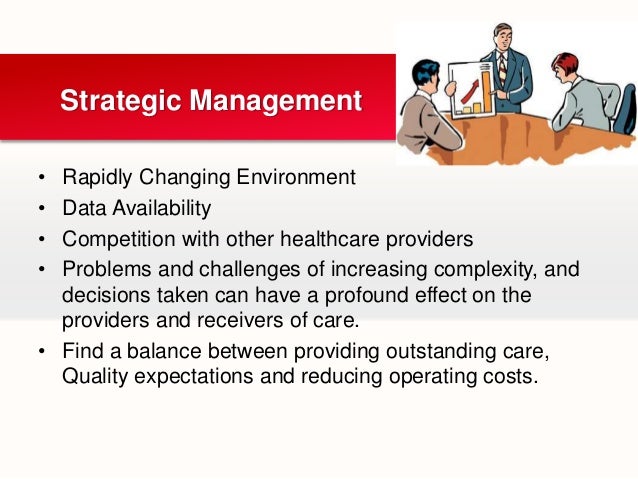 Strategic Management

• Rapidly Changing Environment
• Data Availability
• Competition with other healthcare providers
• Problems and challenges of increasing complexity, and decisions taken can have a profound effect on the providers and receivers of care.
• Find a balance between providing outstanding care, Quality expectations and reducing operating costs.